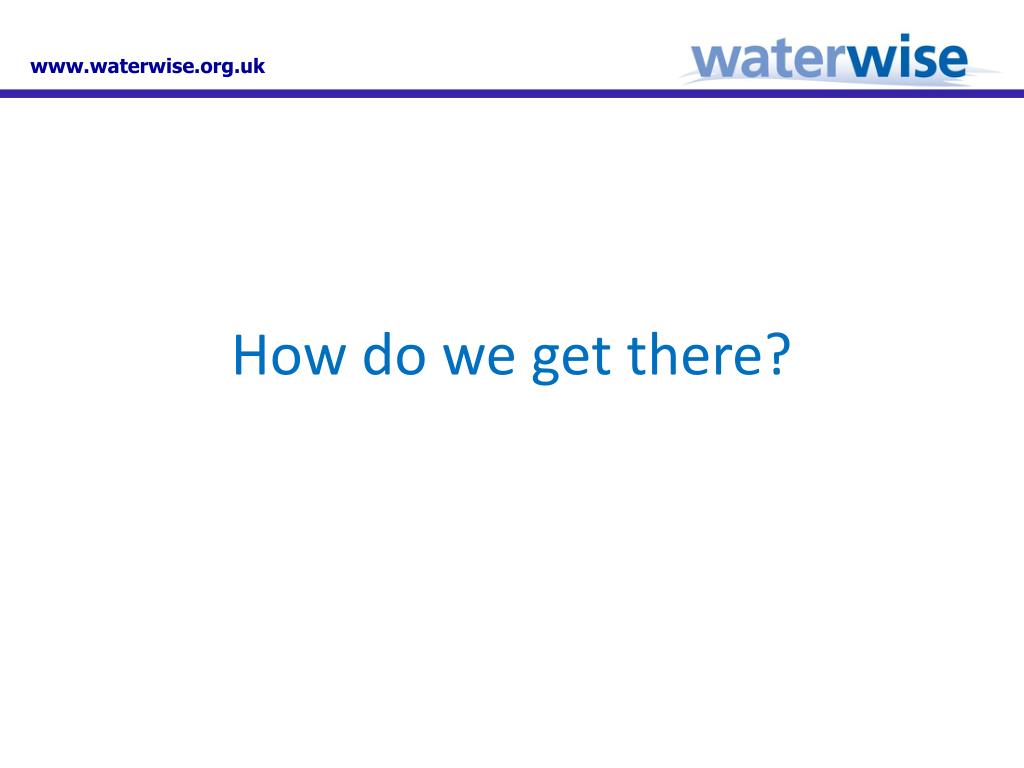 www.waterwise.org.uk

waterwise

How do we get there?